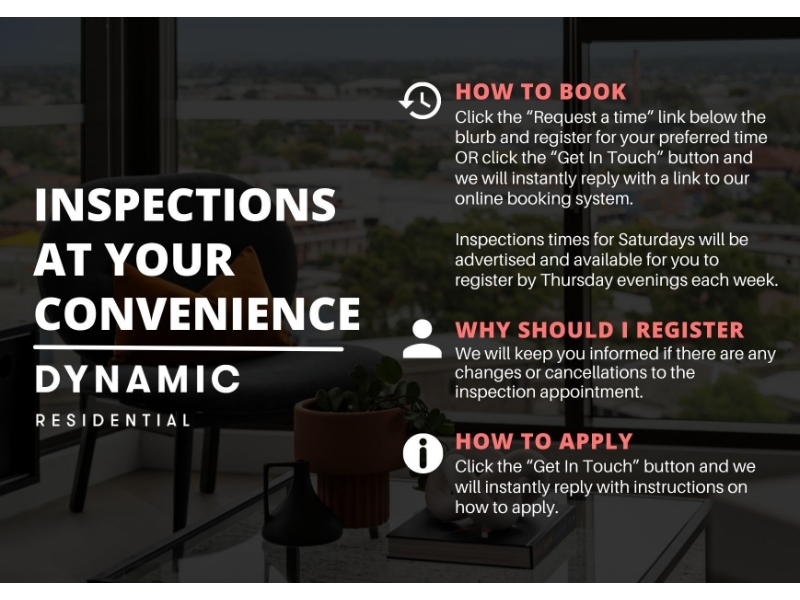 INSPECTIONS AT YOUR CONVENIENCE

DYNAMIC

RESIDENTIAL

HOW TO BOOK
Click the “Request a time” link below the blurb and register for your preferred time OR click the “Get In Touch” button and we will instantly reply with a link to our online booking system.

Inspections times for Saturdays will be advertised and available for you to register by Thursday evenings each week.

WHY SHOULD I REGISTER
We will keep you informed if there are any changes or cancellations to the inspection appointment.

HOW TO APPLY
Click the “Get In Touch” button and we will instantly reply with instructions on how to apply.